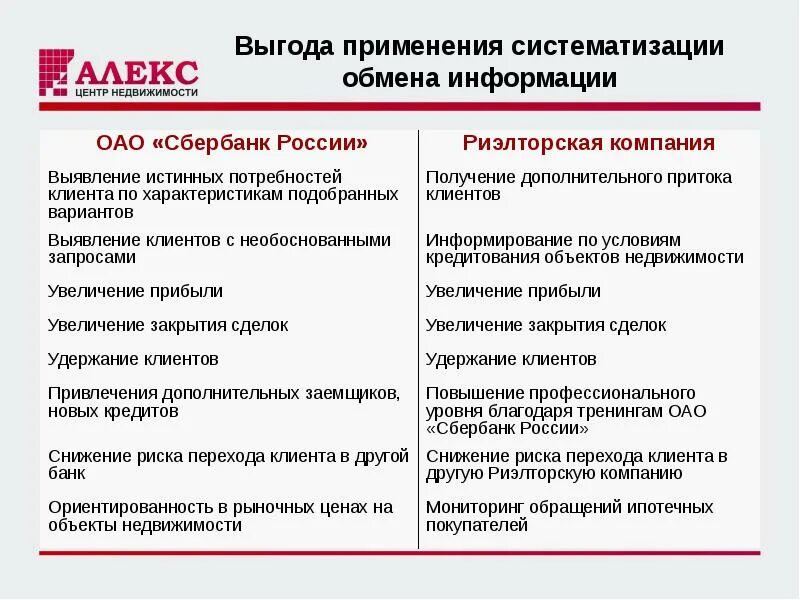 АЛЕКС
ЦЕНТР НЕДВИЖИМОСТИ

Выгода применения систематизации обмена информации

| ОАО «Сбербанк России» | Риэлторская компания |
|---|---|
| Выявление истинных потребностей клиента по характеристикам подобранных вариантов | Получение дополнительного притока клиентов |
| Выявление клиентов с необоснованными запросами | Информирование по условиям кредитования объектов недвижимости |
| Увеличение прибыли | Увеличение прибыли |
| Увеличение закрытия сделок | Увеличение закрытия сделок |
| Удержание клиентов | Удержание клиентов |
| Привлечения дополнительных заемщиков, новых кредитов | Повышение профессионального уровня благодаря тренингам ОАО «Сбербанк России» |
| Снижение риска перехода клиента в другой банк | Снижение риска перехода клиента в другую Риэлторскую компанию |
| Ориентированность в рыночных ценах на объекты недвижимости | Мониторинг обращений ипотечных покупателей |